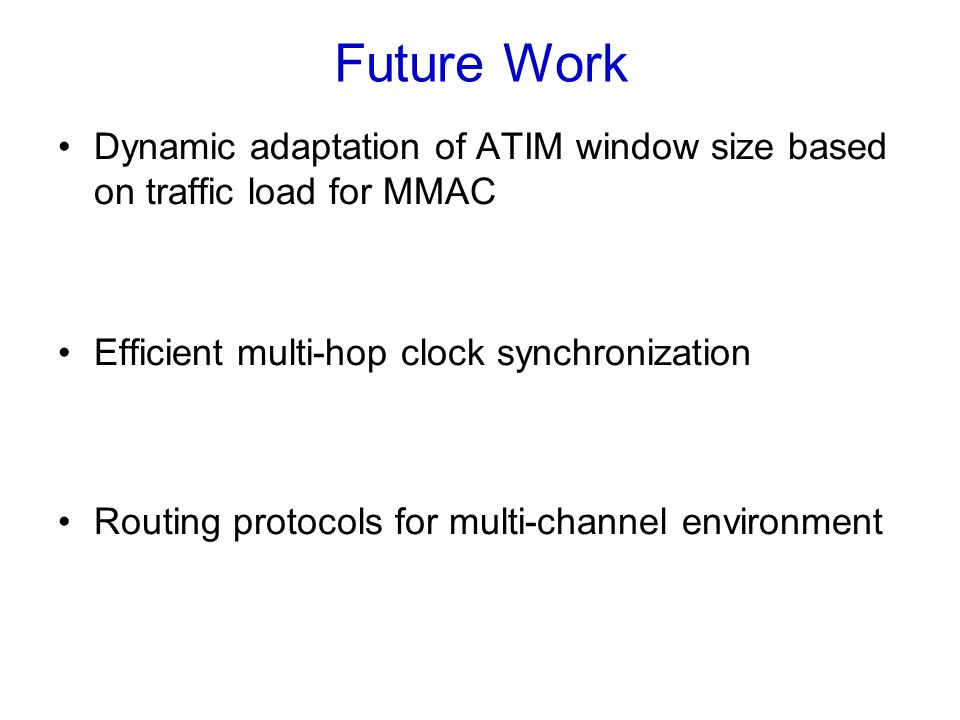 Future Work

• Dynamic adaptation of ATIM window size based on traffic load for MMAC

• Efficient multi-hop clock synchronization

• Routing protocols for multi-channel environment